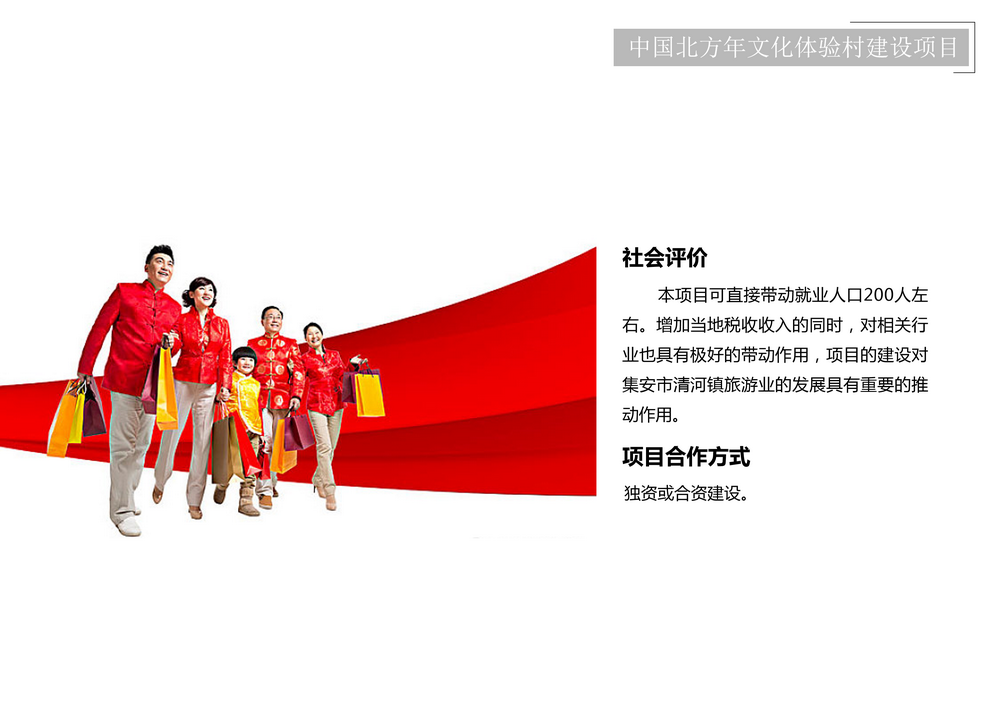 中国北方年文化体验村建设项目

社会评价

本项目可直接带动就业人口200人左右。增加当地税收收入的同时，对相关行业也具有极好的带动作用，项目的建设对集安市清河镇旅游业的发展具有重要的推动作用。

项目合作方式

独资或合资建设。